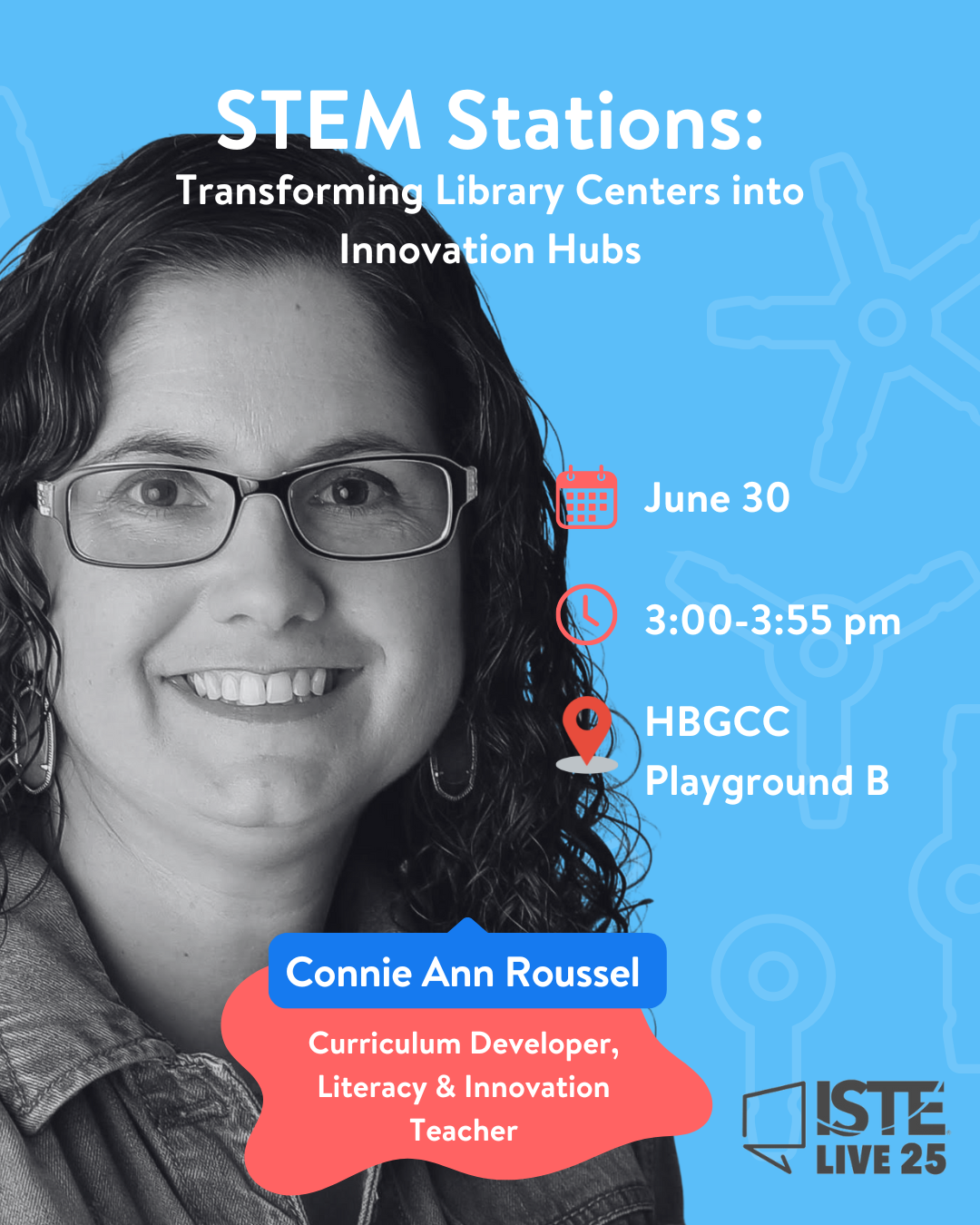 STEM Stations:
Transforming Library Centers into Innovation Hubs

June 30

3:00-3:55 pm

HBGCC
Playground B

Connie Ann Roussel

Curriculum Developer, Literacy & Innovation Teacher

ISTE LIVE 25